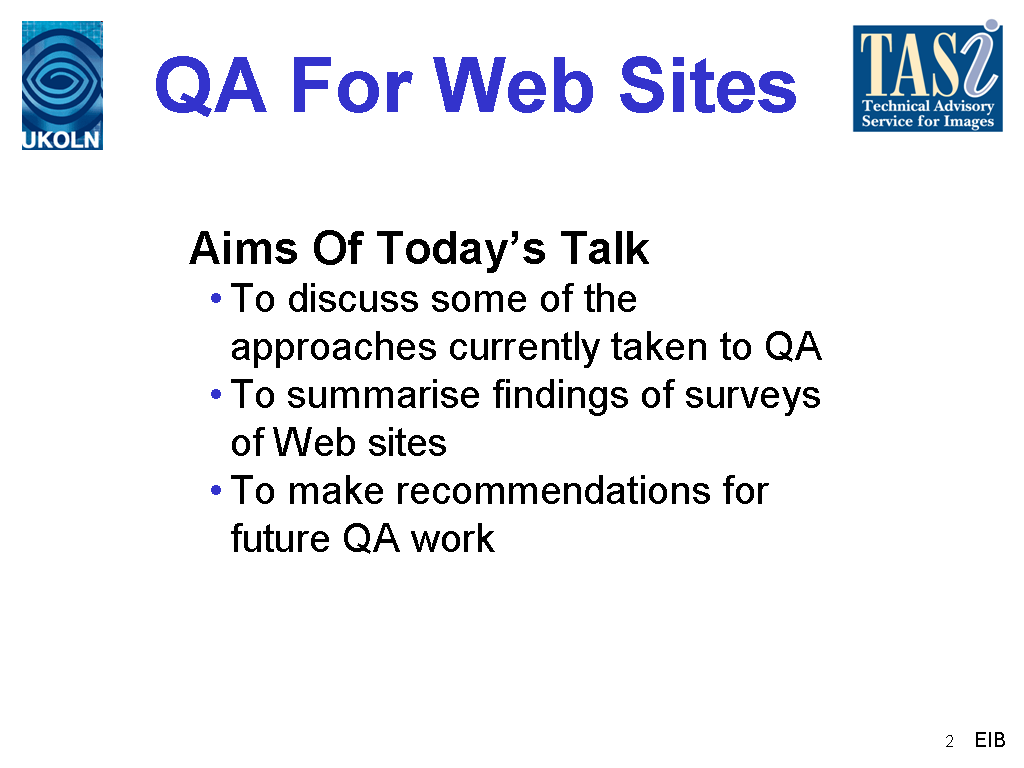 UKOLN

QA For Web Sites

TASi
Technical Advisory Service for Images

Aims Of Today’s Talk

• To discuss some of the approaches currently taken to QA
• To summarise findings of surveys of Web sites
• To make recommendations for future QA work

2 EIB